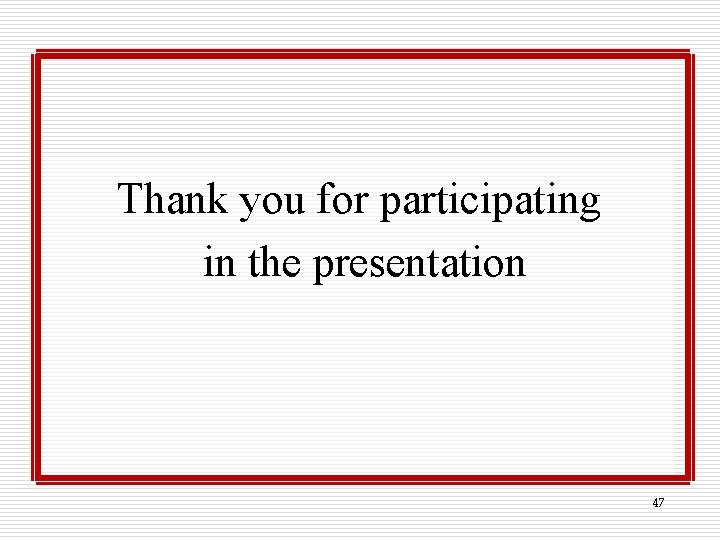 Thank you for participating in the presentation

47